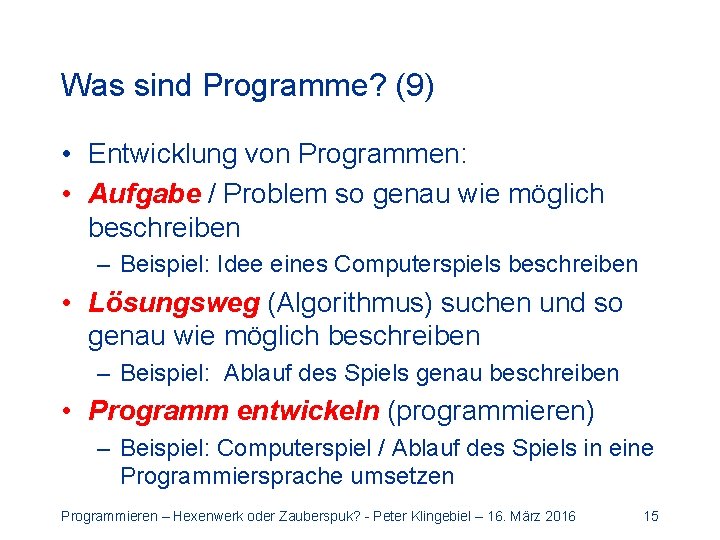 Was sind Programme? (9)

• Entwicklung von Programmen:

• Aufgabe / Problem so genau wie möglich beschreiben

– Beispiel: Idee eines Computerspiels beschreiben

• Lösungsweg (Algorithmus) suchen und so genau wie möglich beschreiben

– Beispiel: Ablauf des Spiels genau beschreiben

• Programm entwickeln (programmieren)

– Beispiel: Computerspiel / Ablauf des Spiels in eine Programmiersprache umsetzen

Programmieren – Hexenwerk oder Zauberspuk? - Peter Klingebiel – 16. März 2016 15